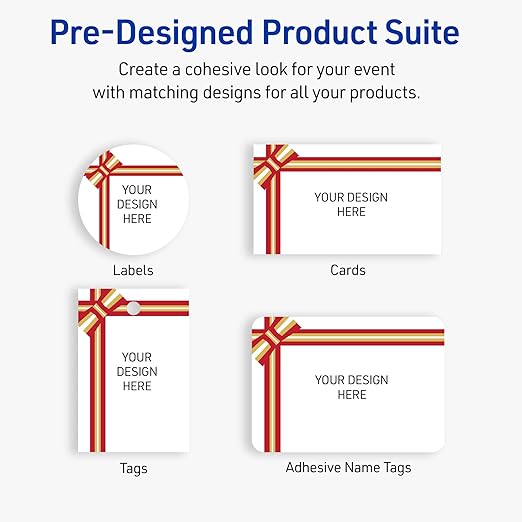 Pre-Designed Product Suite

Create a cohesive look for your event with matching designs for all your products.

YOUR DESIGN HERE

Labels

YOUR DESIGN HERE

Cards

YOUR DESIGN HERE

Tags

YOUR DESIGN HERE

Adhesive Name Tags